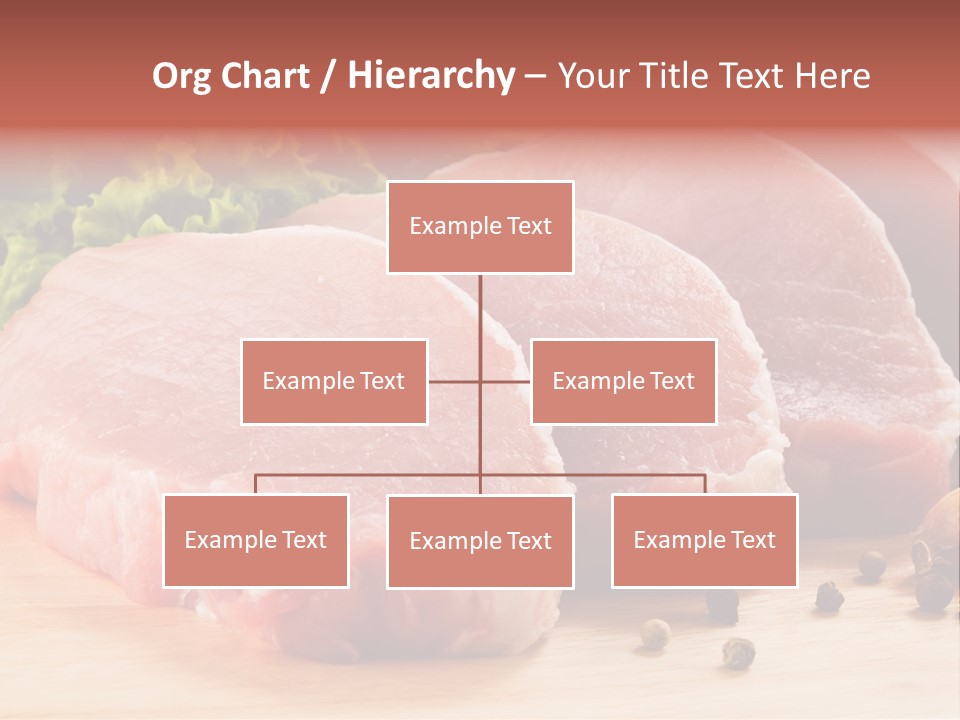 Org Chart / Hierarchy – Your Title Text Here

Example Text

Example Text

Example Text

Example Text

Example Text

Example Text